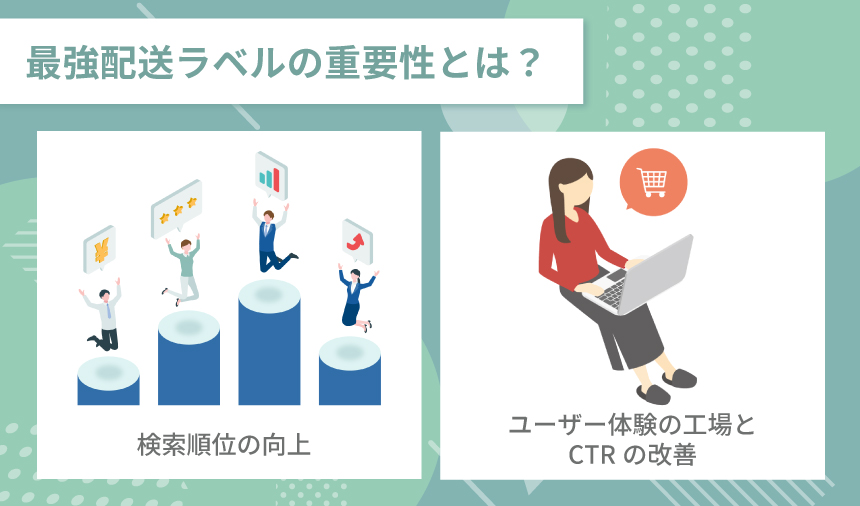 最強配送ラベルの重要性とは？

検索順位の向上

ユーザー体験の工場と
CTR の改善